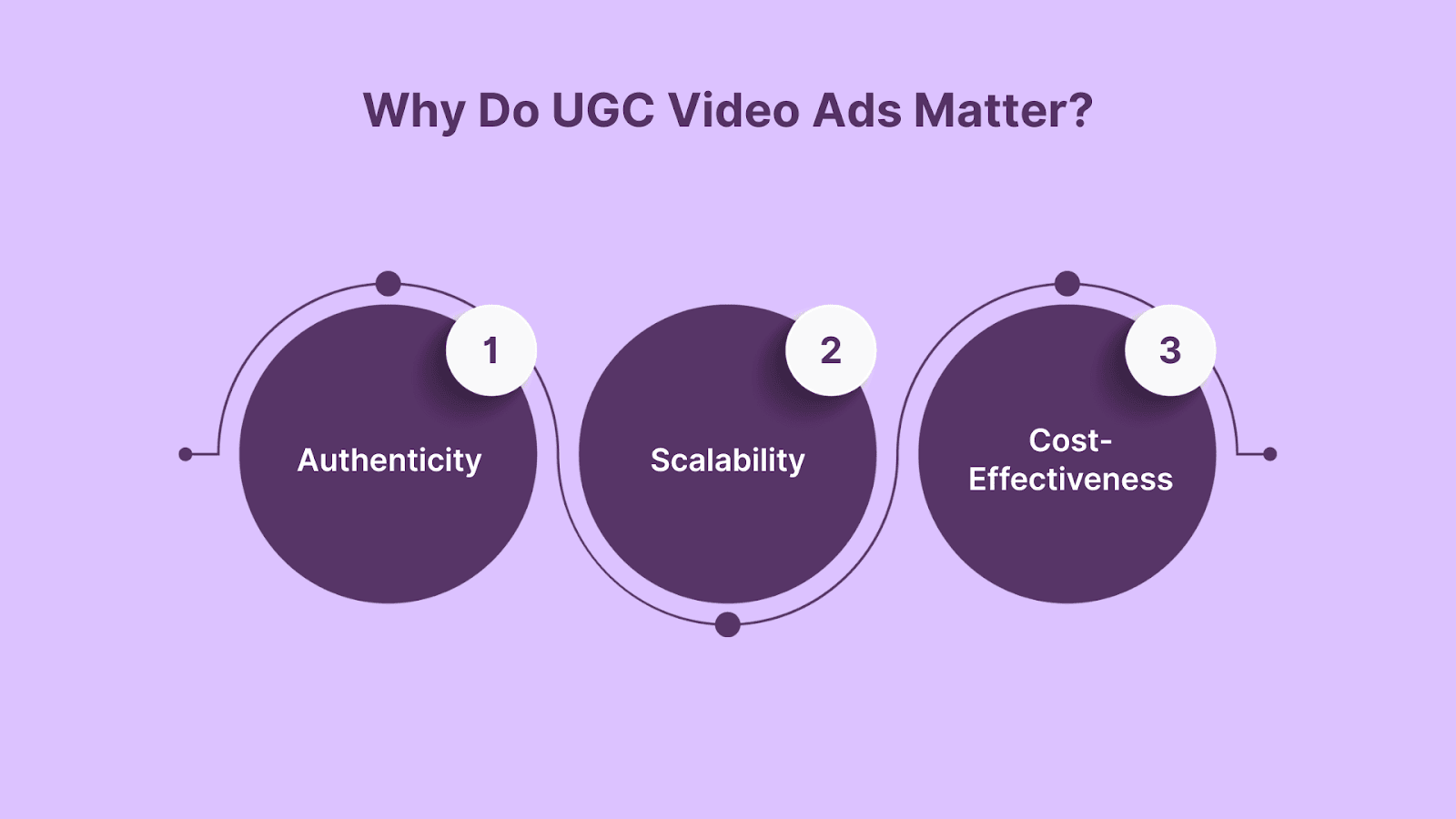 Why Do UGC Video Ads Matter?

1
Authenticity

2
Scalability

3
Cost-Effectiveness